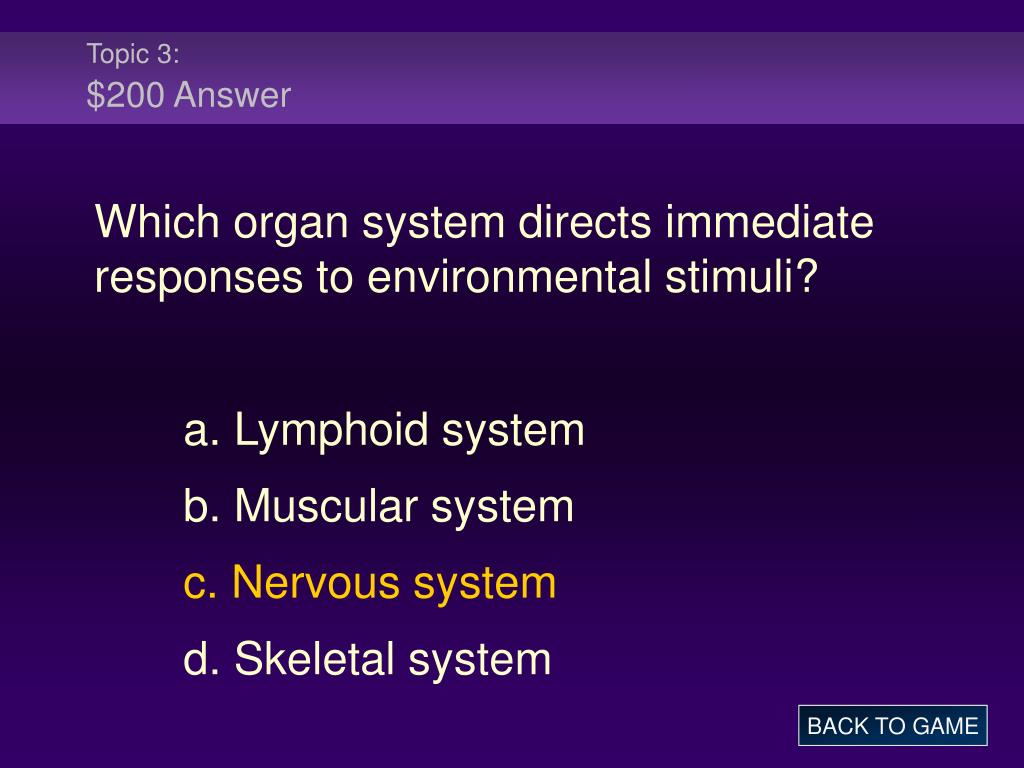 Topic 3:
\$200 Answer

Which organ system directs immediate responses to environmental stimuli?

a. Lymphoid system

b. Muscular system

c. Nervous system

d. Skeletal system

BACK TO GAME